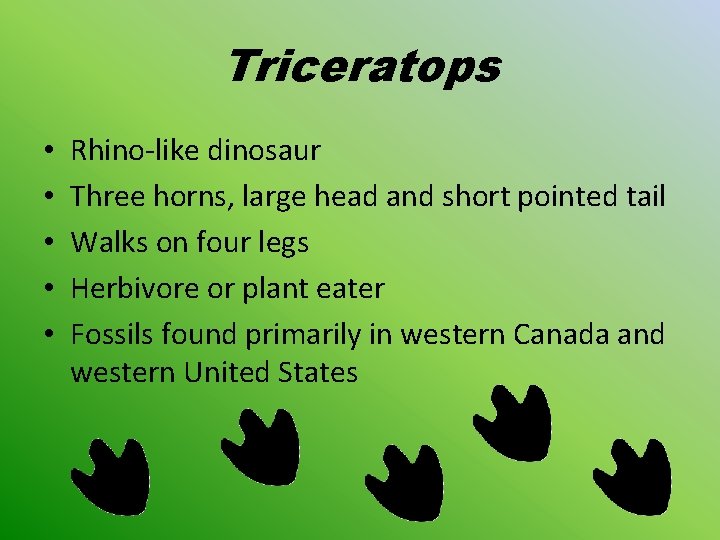 Triceratops

• Rhino-like dinosaur
• Three horns, large head and short pointed tail
• Walks on four legs
• Herbivore or plant eater
• Fossils found primarily in western Canada and western United States